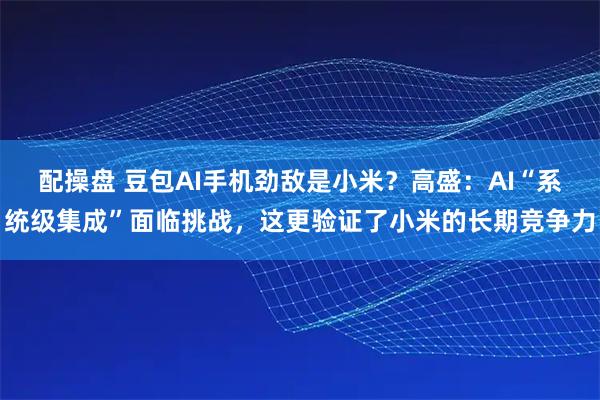 配操盘 豆包AI手机劲敌是小米？高盛：AI“系统级集成”面临挑战，这更验证了小米的长期竞争力